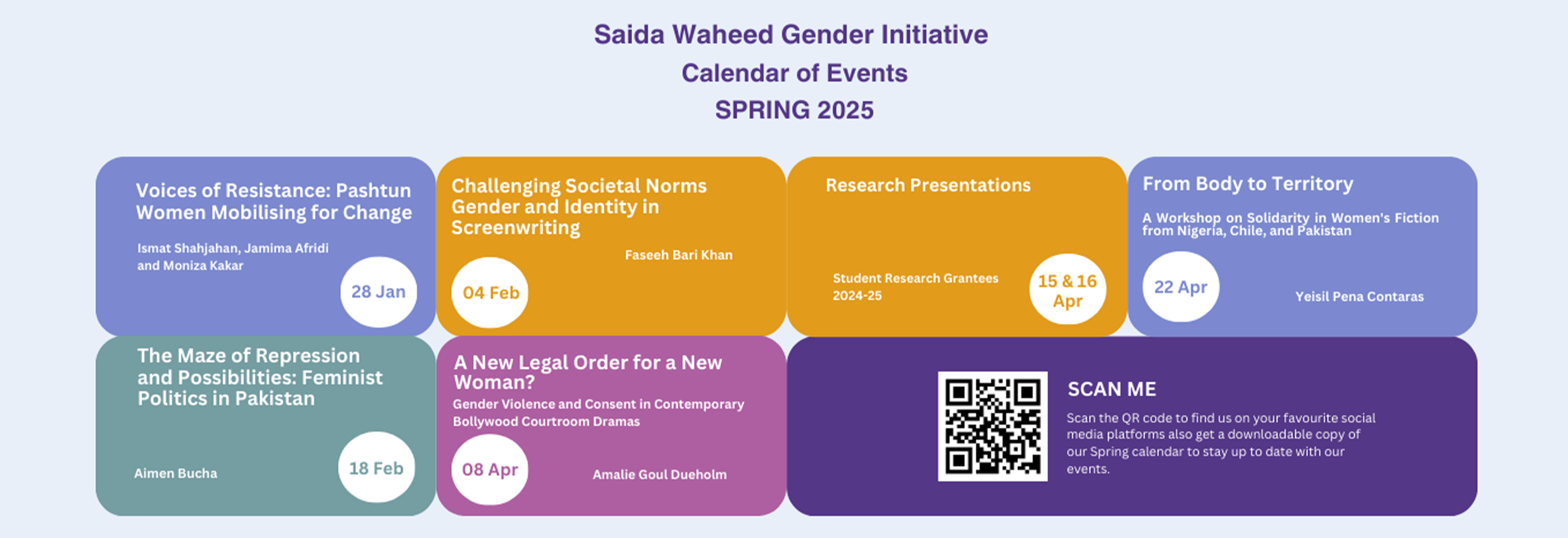 Saida Waheed Gender Initiative
Calendar of Events
SPRING 2025

Voices of Resistance: Pashtun Women Mobilising for Change

Ismat Shahjahan, Jamima Afridi and Moniza Kakar

28 Jan

Challenging Societal Norms Gender and Identity in Screenwriting

Faseeh Bari Khan

04 Feb

Research Presentations

Student Research Grantees 2024-25

15 & 16 Apr

From Body to Territory

A Workshop on Solidarity in Women's Fiction from Nigeria, Chile, and Pakistan

22 Apr

Yeisil Pena Contaras

The Maze of Repression and Possibilities: Feminist Politics in Pakistan

Aimen Bucha

18 Feb

A New Legal Order for a New Woman?

Gender Violence and Consent in Contemporary Bollywood Courtroom Dramas

08 Apr

Amalie Goul Dueholm

SCAN ME

Scan the QR code to find us on your favourite social media platforms also get a downloadable copy of our Spring calendar to stay up to date with our events.